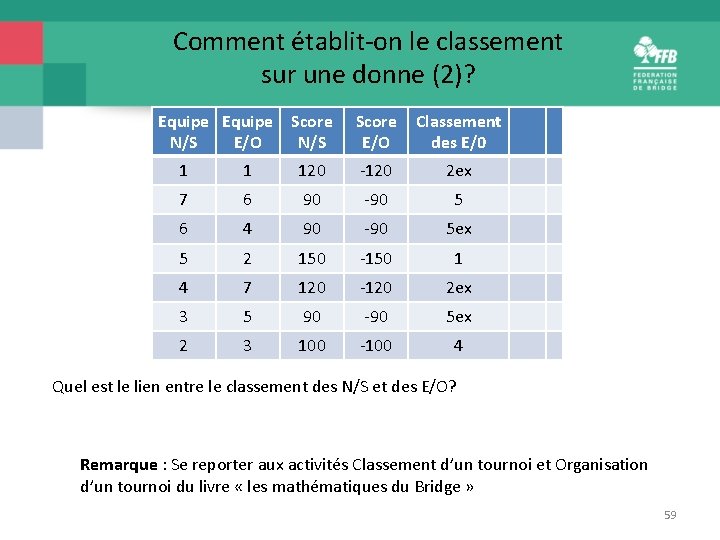 Comment établit-on le classement sur une donne (2)?

FFB
FEDERATION FRANÇAISE DE BRIDGE

| Equipe N/S | Equipe E/O | Score N/S | Score E/O | Classement des E/0 | | |
|---|---|---|---|---|---|---|
| 1 | 1 | 120 | -120 | 2ex | | |
| 7 | 6 | 90 | -90 | 5 | | |
| 6 | 4 | 90 | -90 | 5ex | | |
| 5 | 2 | 150 | -150 | 1 | | |
| 4 | 7 | 120 | -120 | 2ex | | |
| 3 | 5 | 90 | -90 | 5ex | | |
| 2 | 3 | 100 | -100 | 4 | | |

Quel est le lien entre le classement des N/S et des E/O?

**Remarque** : Se reporter aux activités Classement d'un tournoi et Organisation d'un tournoi du livre « les mathématiques du Bridge »

59